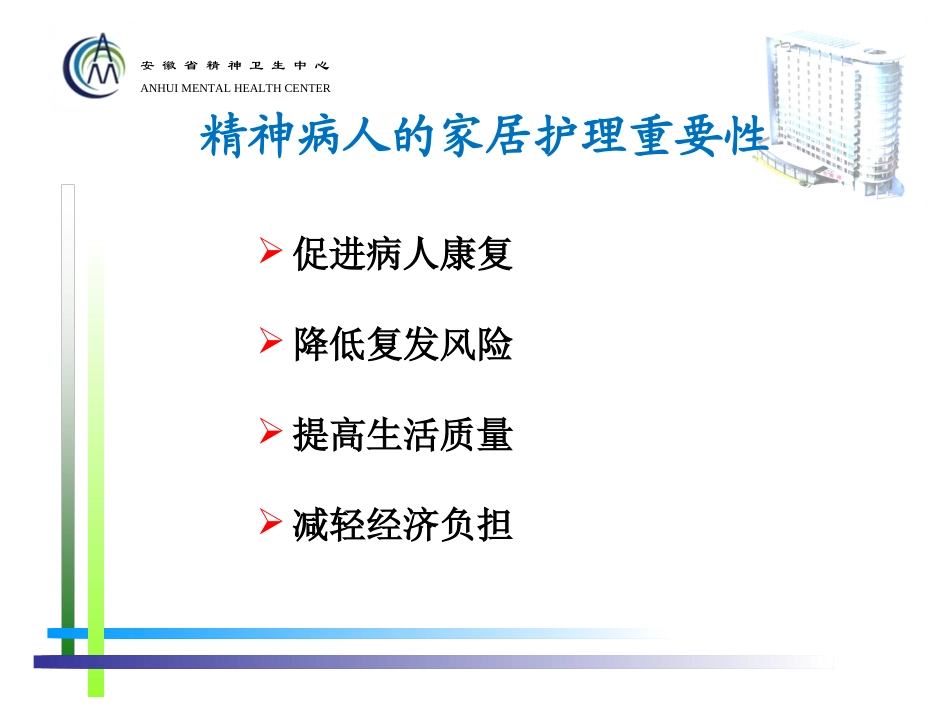 安徽省精神卫生中心
ANHUI MENTAL HEALTH CENTER

精神病人的家居护理重要性

➢ 促进病人康复

➢ 降低复发风险

➢ 提高生活质量

➢ 减轻经济负担